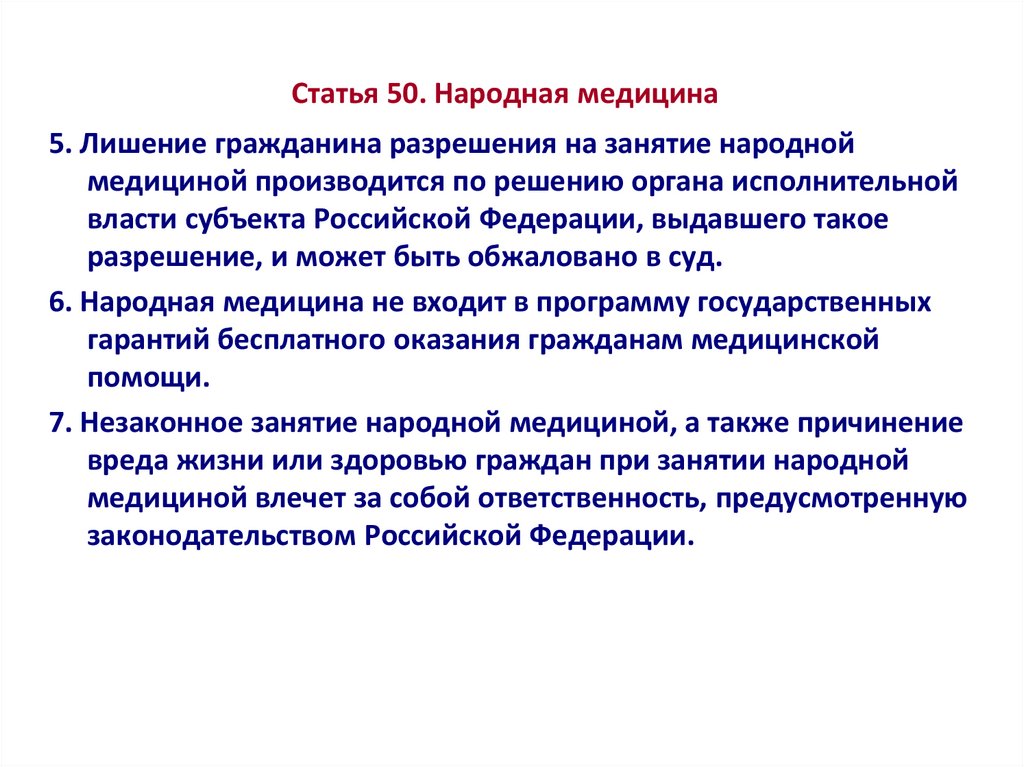 Статья 50. Народная медицина

5. Лишение гражданина разрешения на занятие народной медициной производится по решению органа исполнительной власти субъекта Российской Федерации, выдавшего такое разрешение, и может быть обжаловано в суд.

6. Народная медицина не входит в программу государственных гарантий бесплатного оказания гражданам медицинской помощи.

7. Незаконное занятие народной медициной, а также причинение вреда жизни или здоровью граждан при занятии народной медициной влечет за собой ответственность, предусмотренную законодательством Российской Федерации.